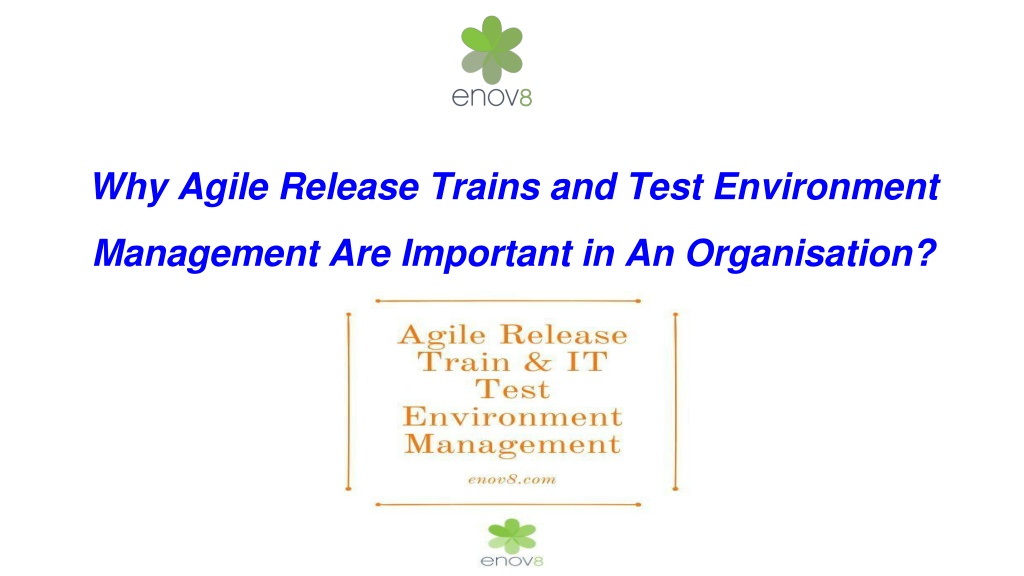 enov8

Why Agile Release Trains and Test Environment Management Are Important in An Organisation?

Agile Release Train & IT Test Environment Management

enov8.com

enov8